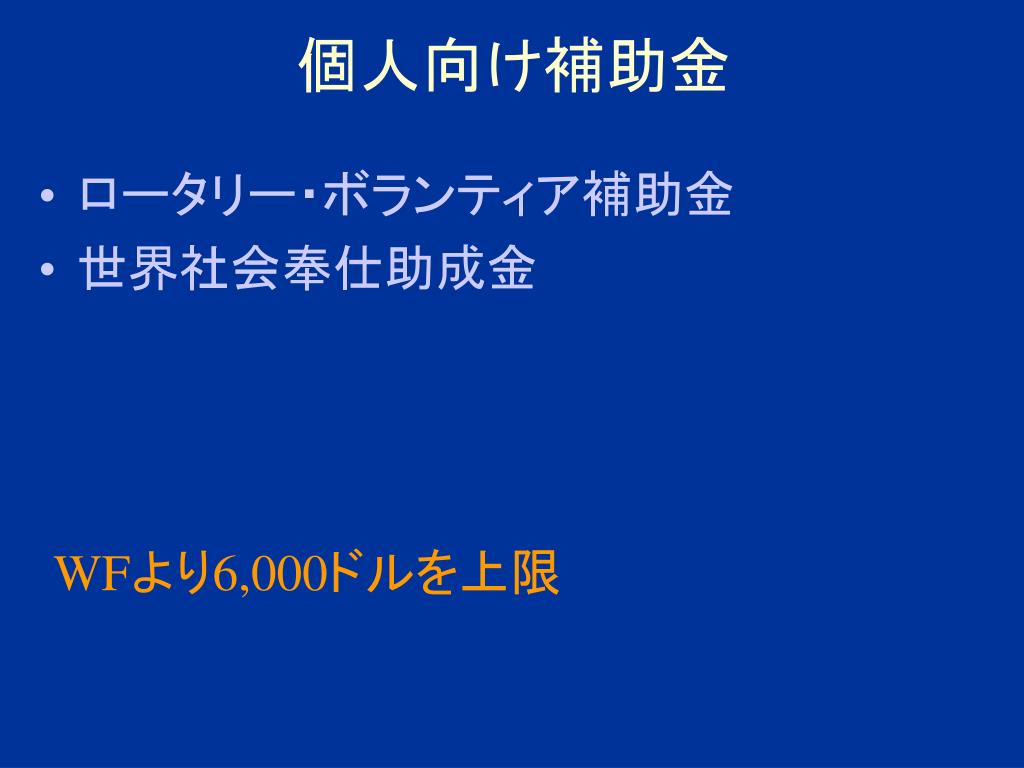 個人向け補助金

• ロータリー･ボランティア補助金
• 世界社会奉仕助成金

WFより6,000ドルを上限